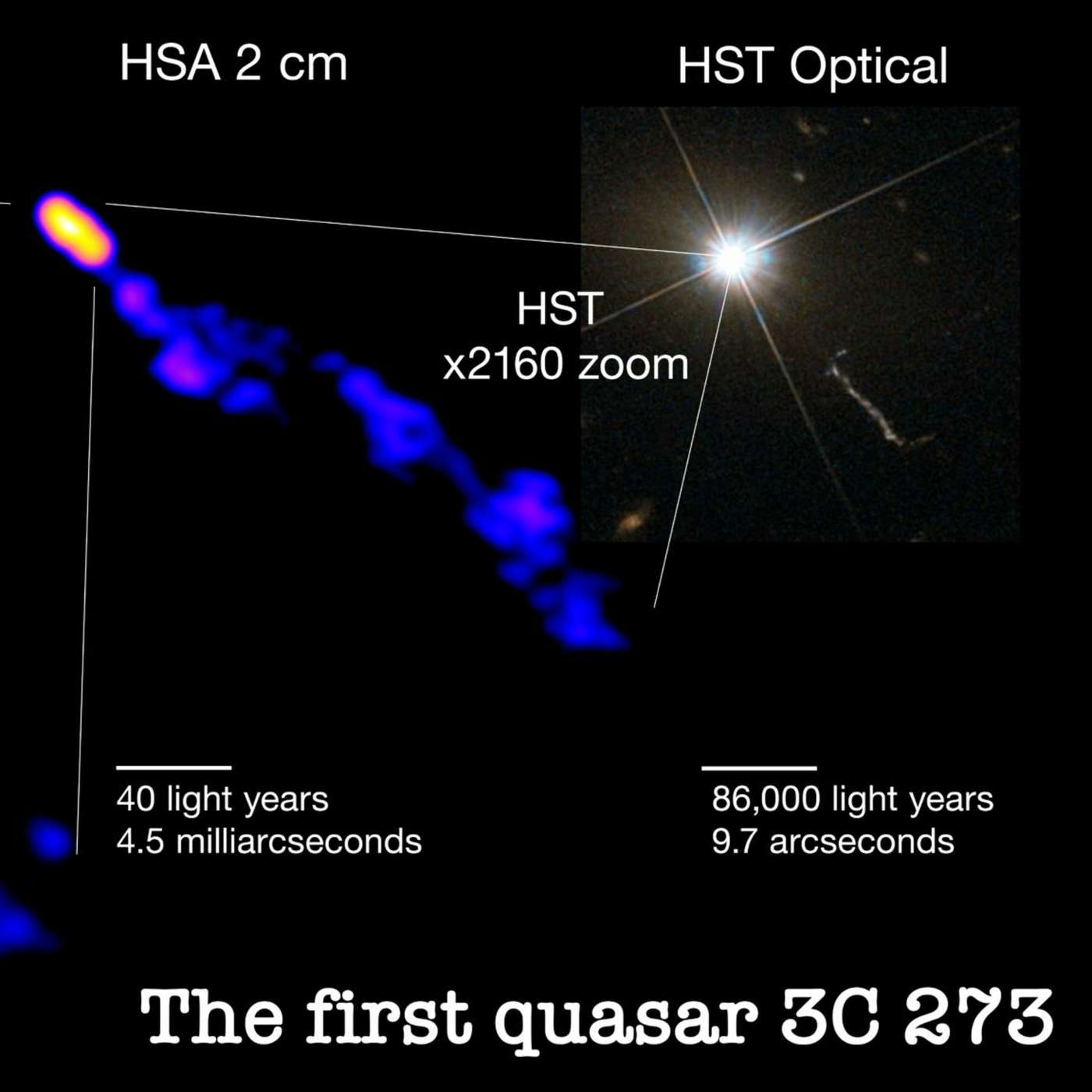 HSA 2 cm

HST Optical

HST
x2160 zoom

40 light years
4.5 milliarcseconds

86,000 light years
9.7 arcseconds

The first quasar 3C 273